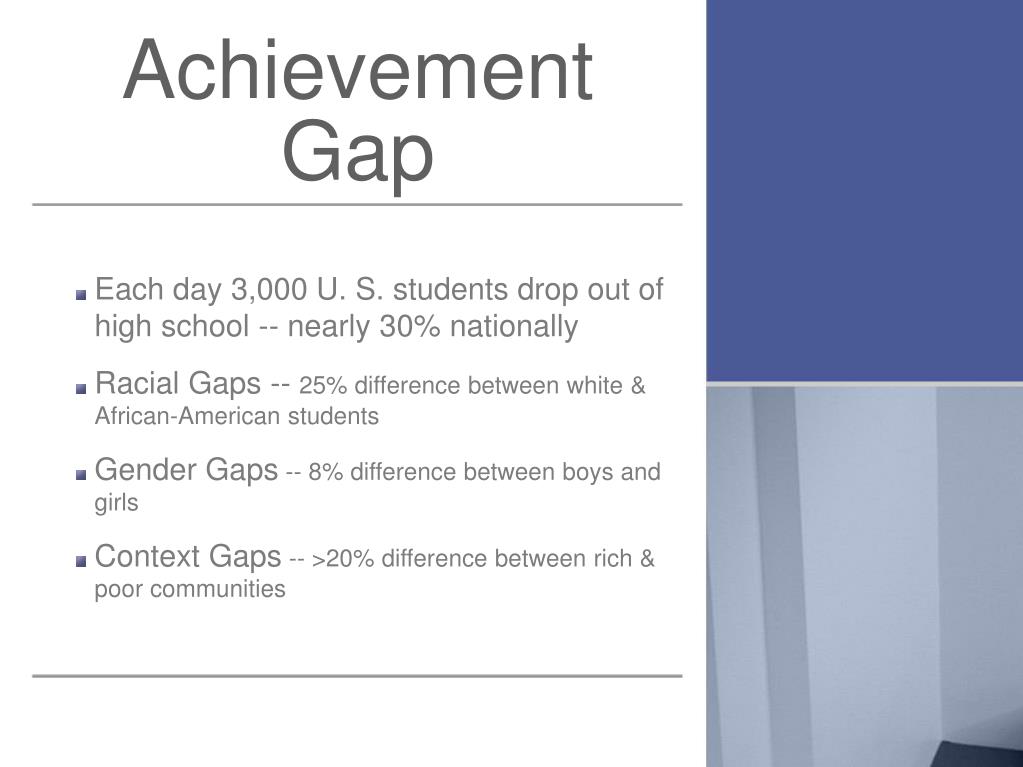 Achievement Gap

Each day 3,000 U. S. students drop out of high school -- nearly 30% nationally

Racial Gaps -- 25% difference between white & African-American students

Gender Gaps -- 8% difference between boys and girls

Context Gaps -- >20% difference between rich & poor communities